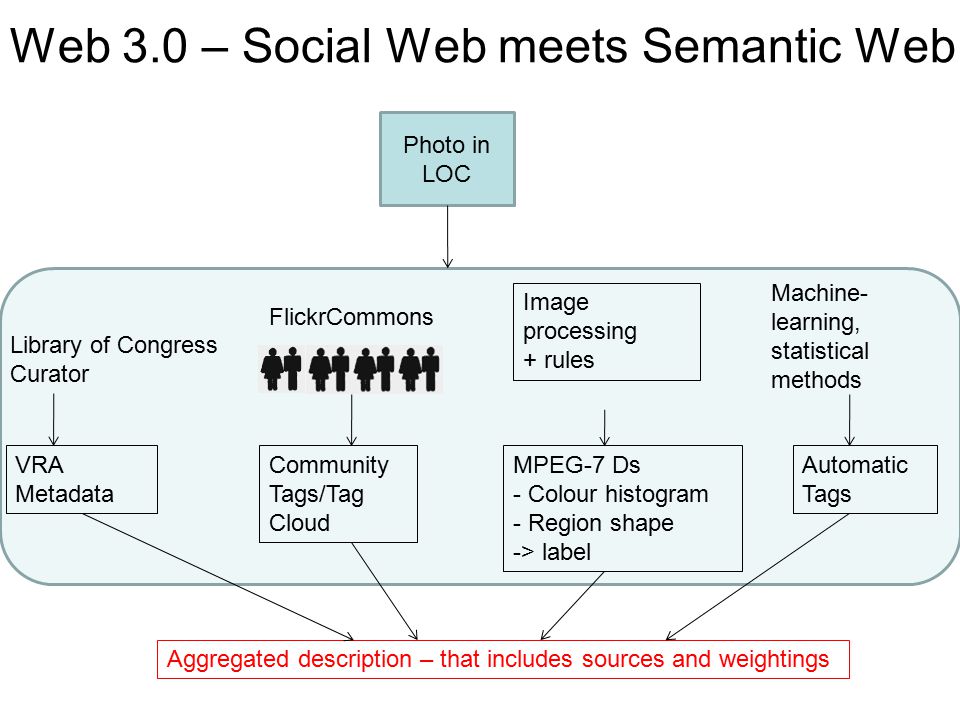 Web 3.0 – Social Web meets Semantic Web

Photo in LOC

Library of Congress Curator

FlickrCommons

Image processing + rules

Machine-learning, statistical methods

VRA Metadata

Community Tags/Tag Cloud

MPEG-7 Ds
- Colour histogram
- Region shape
-> label

Automatic Tags

Aggregated description – that includes sources and weightings